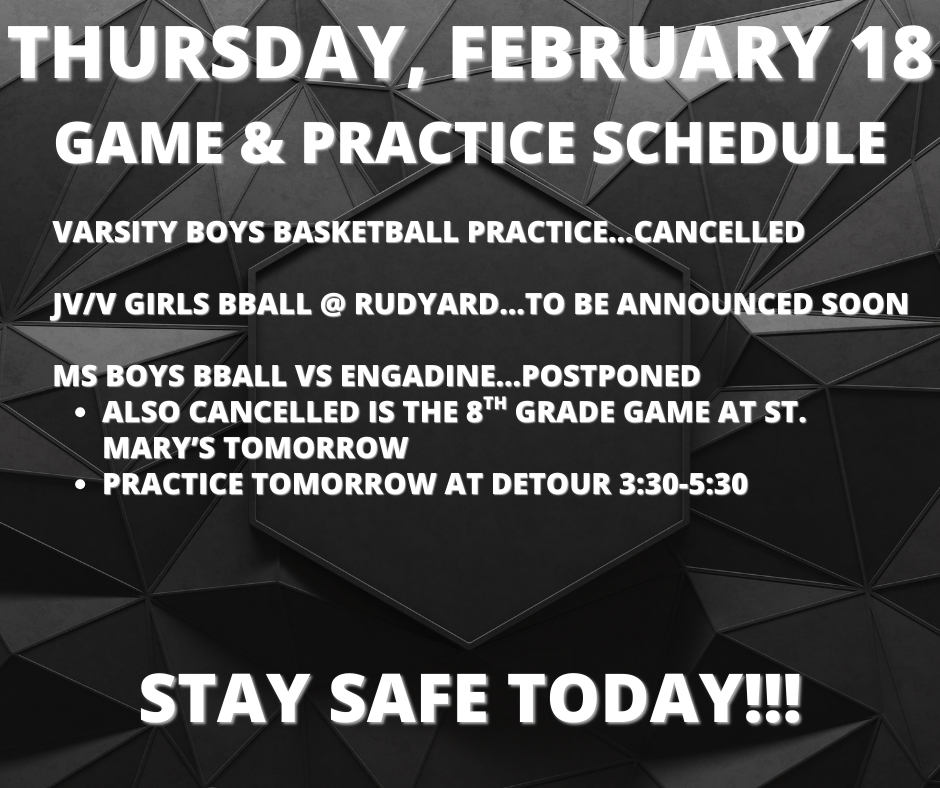 THURSDAY, FEBRUARY 18
GAME & PRACTICE SCHEDULE

VARSITY BOYS BASKETBALL PRACTICE...CANCELLED

JV/V GIRLS BBALL @ RUDYARD...TO BE ANNOUNCED SOON

MS BOYS BBALL VS ENGADINE...POSTPONED
• ALSO CANCELLED IS THE 8$^{TH}$ GRADE GAME AT ST. MARY'S TOMORROW
• PRACTICE TOMORROW AT DETOUR 3:30-5:30

STAY SAFE TODAY!!!